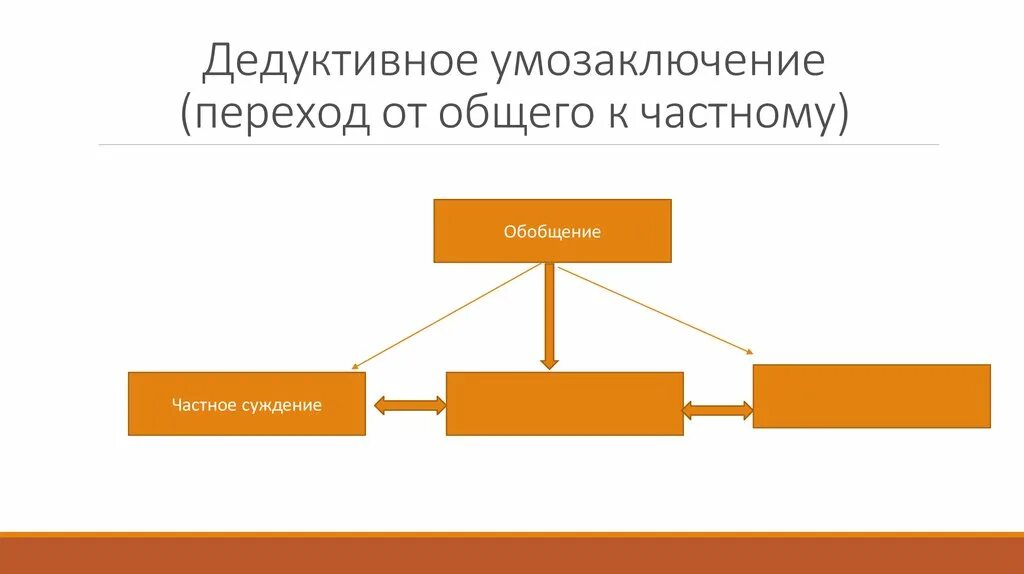 Дедуктивное умозаключение (переход от общего к частному)

Обобщение

Частное суждение